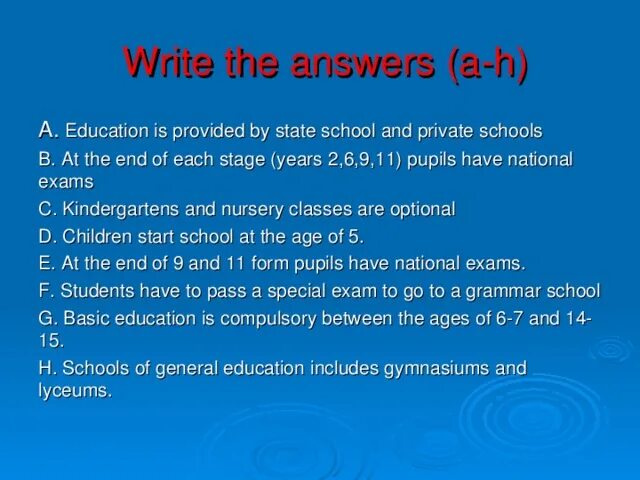 Write the answers (a-h)

A. Education is provided by state school and private schools

B. At the end of each stage (years 2,6,9,11) pupils have national exams

C. Kindergartens and nursery classes are optional

D. Children start school at the age of 5.

E. At the end of 9 and 11 form pupils have national exams.

F. Students have to pass a special exam to go to a grammar school

G. Basic education is compulsory between the ages of 6-7 and 14-15.

H. Schools of general education includes gymnasiums and lyceums.